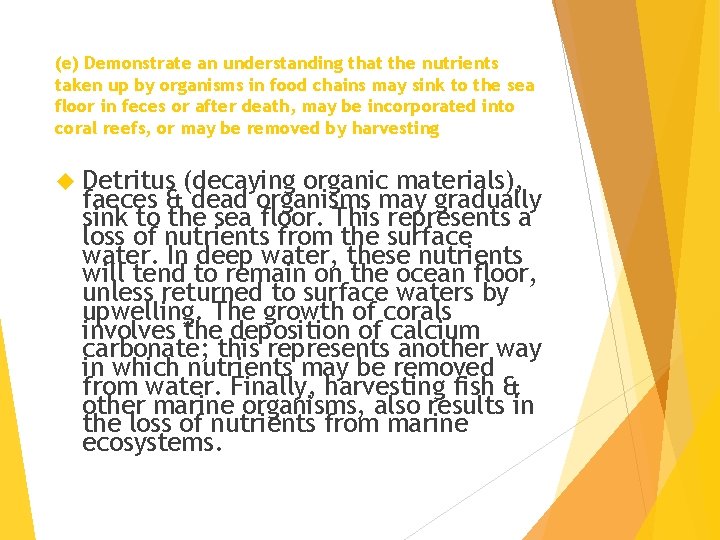 (e) Demonstrate an understanding that the nutrients taken up by organisms in food chains may sink to the sea floor in feces or after death, may be incorporated into coral reefs, or may be removed by harvesting

Detritus (decaying organic materials), faeces & dead organisms may gradually sink to the sea floor. This represents a loss of nutrients from the surface water. In deep water, these nutrients will tend to remain on the ocean floor, unless returned to surface waters by upwelling. The growth of corals involves the deposition of calcium carbonate; this represents another way in which nutrients may be removed from water. Finally, harvesting fish & other marine organisms, also results in the loss of nutrients from marine ecosystems.